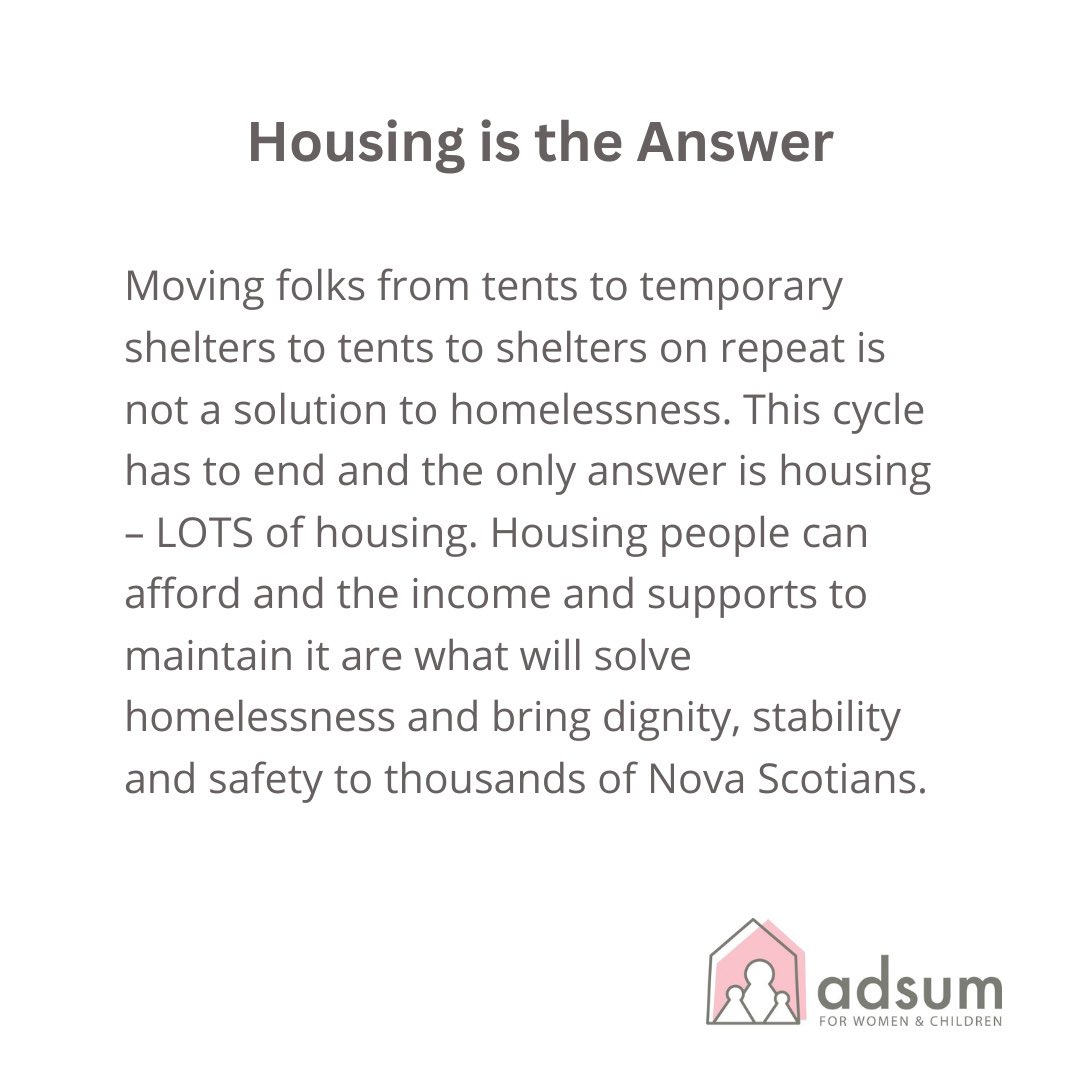 Housing is the Answer

Moving folks from tents to temporary shelters to tents to shelters on repeat is not a solution to homelessness. This cycle has to end and the only answer is housing – LOTS of housing. Housing people can afford and the income and supports to maintain it are what will solve homelessness and bring dignity, stability and safety to thousands of Nova Scotians.

adsum
FOR WOMEN & CHILDREN